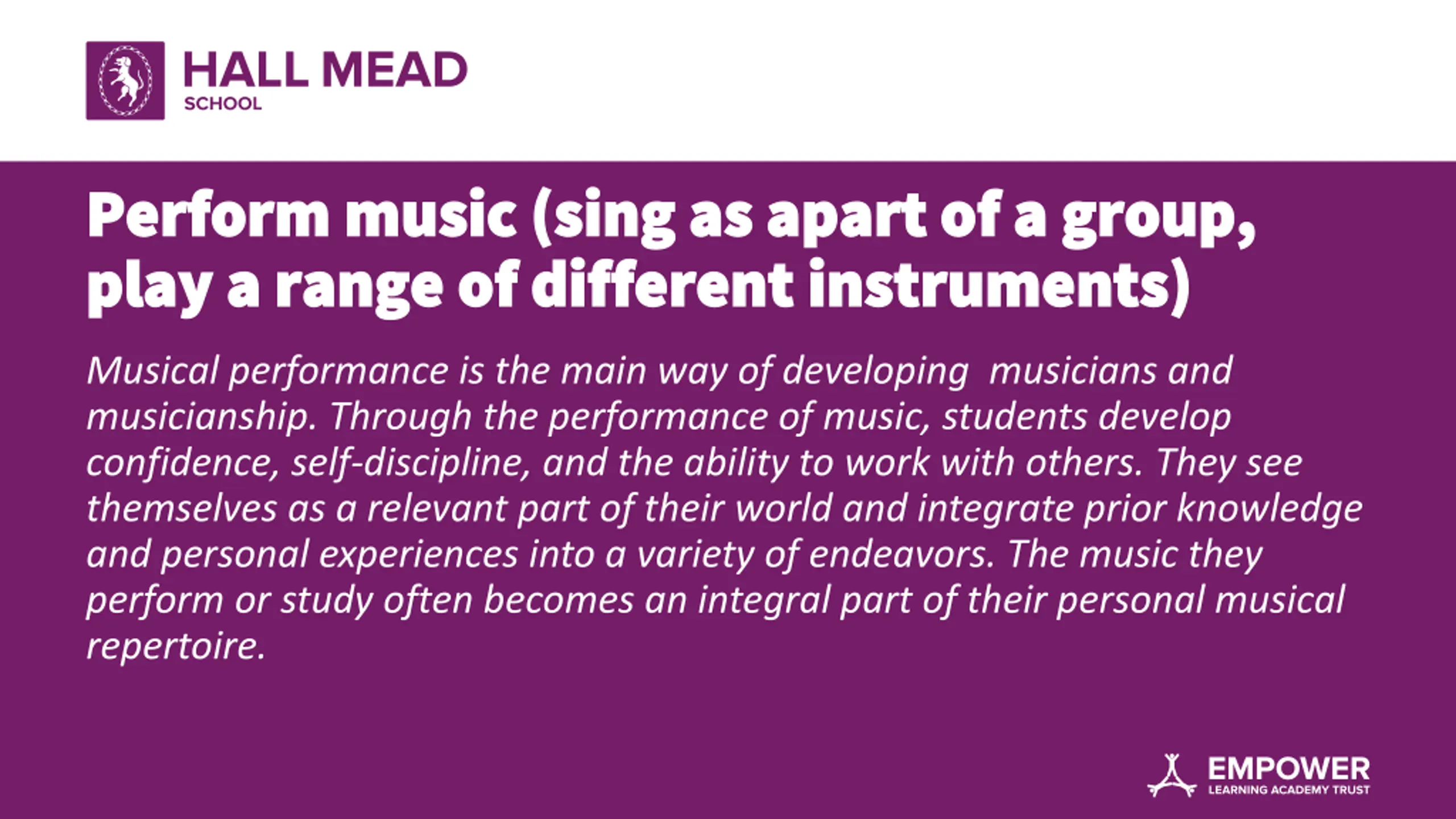 HALL MEAD
SCHOOL

Perform music (sing as apart of a group, play a range of different instruments)

Musical performance is the main way of developing musicians and musicianship. Through the performance of music, students develop confidence, self-discipline, and the ability to work with others. They see themselves as a relevant part of their world and integrate prior knowledge and personal experiences into a variety of endeavors. The music they perform or study often becomes an integral part of their personal musical repertoire.

EMPOWER
LEARNING ACADEMY TRUST